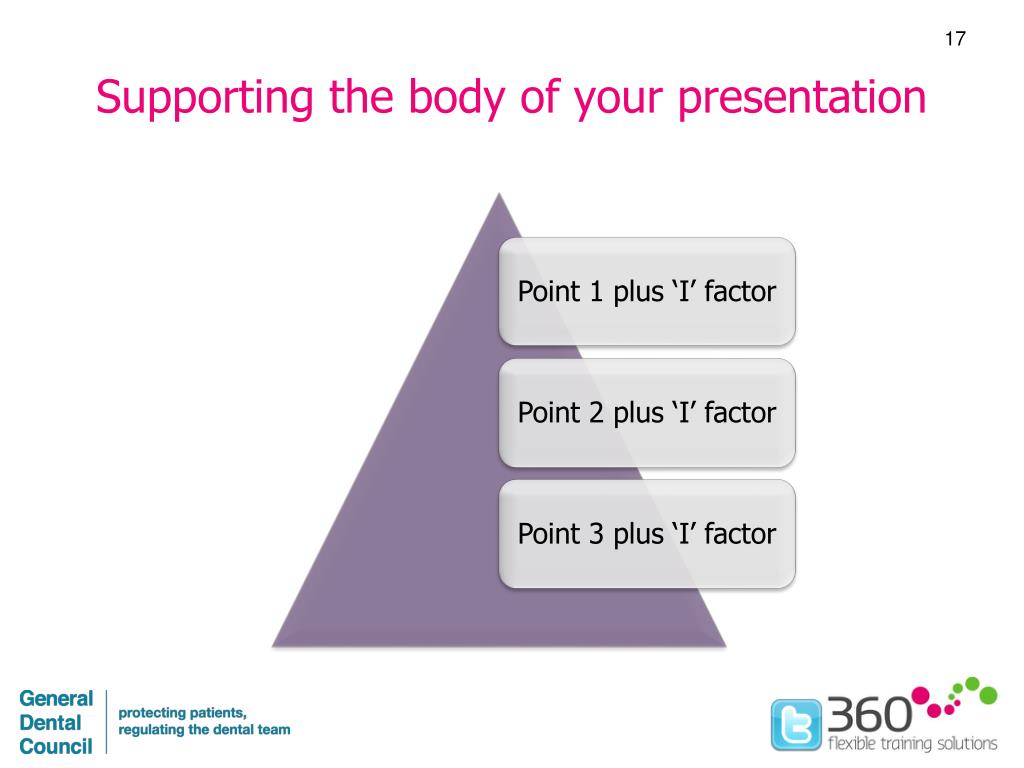 17

Supporting the body of your presentation

Point 1 plus ‘I’ factor

Point 2 plus ‘I’ factor

Point 3 plus ‘I’ factor

General Dental Council

protecting patients, regulating the dental team

360

flexible training solutions